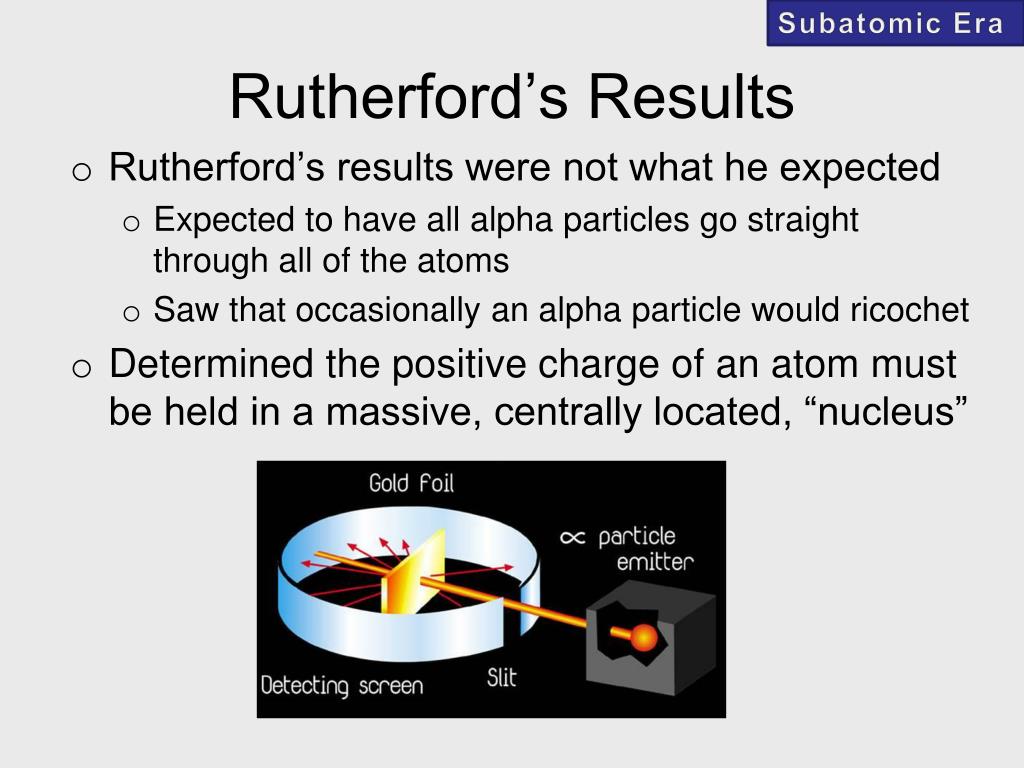 Subatomic Era

Rutherford’s Results

o Rutherford’s results were not what he expected

o Expected to have all alpha particles go straight through all of the atoms

o Saw that occasionally an alpha particle would ricochet

o Determined the positive charge of an atom must be held in a massive, centrally located, “nucleus”

Gold foil

$\propto$ particle emitter

Detecting screen

Slit